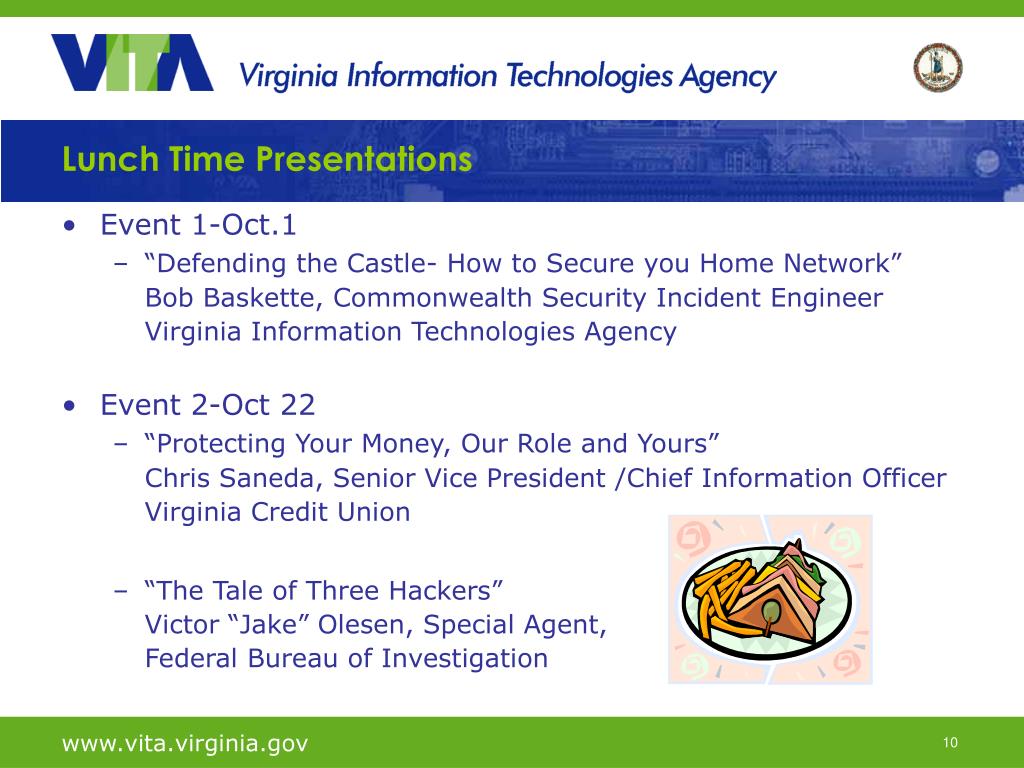 VITA Virginia Information Technologies Agency

Lunch Time Presentations

• Event 1-Oct.1
– “Defending the Castle- How to Secure you Home Network” Bob Baskette, Commonwealth Security Incident Engineer Virginia Information Technologies Agency

• Event 2-Oct 22
– “Protecting Your Money, Our Role and Yours” Chris Saneda, Senior Vice President /Chief Information Officer Virginia Credit Union

– “The Tale of Three Hackers” Victor “Jake” Olesen, Special Agent, Federal Bureau of Investigation

www.vita.virginia.gov

10